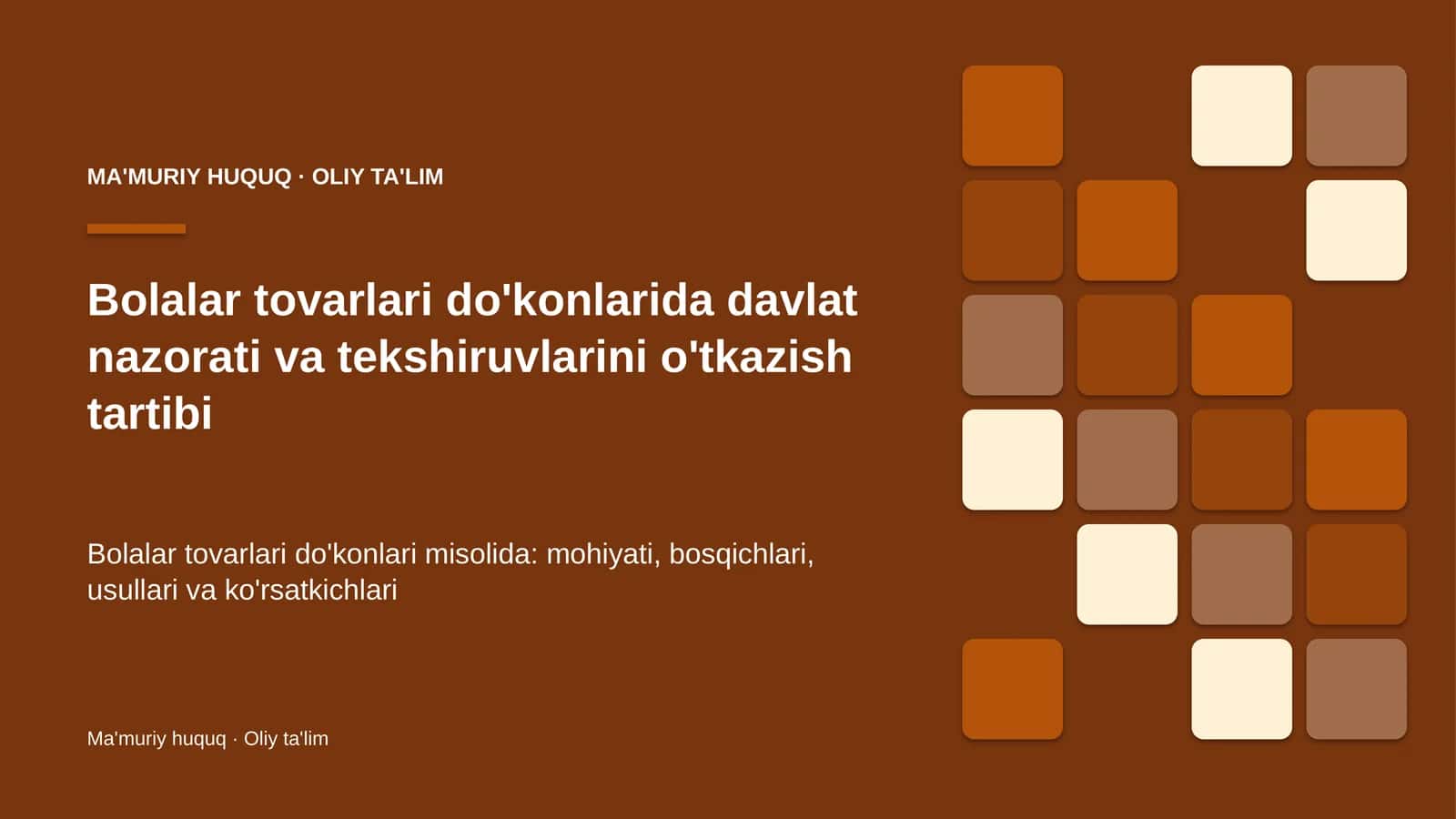 MA'MURIY HUQUQ · OLIY TA'LIM

Bolalar tovarlari do'konlarida davlat nazorati va tekshiruvlarini o'tkazish tartibi

Bolalar tovarlari do'konlari misolida: mohiyati, bosqichlari, usullari va ko'rsatkichlari

Ma'muriy huquq · Oliy ta'lim